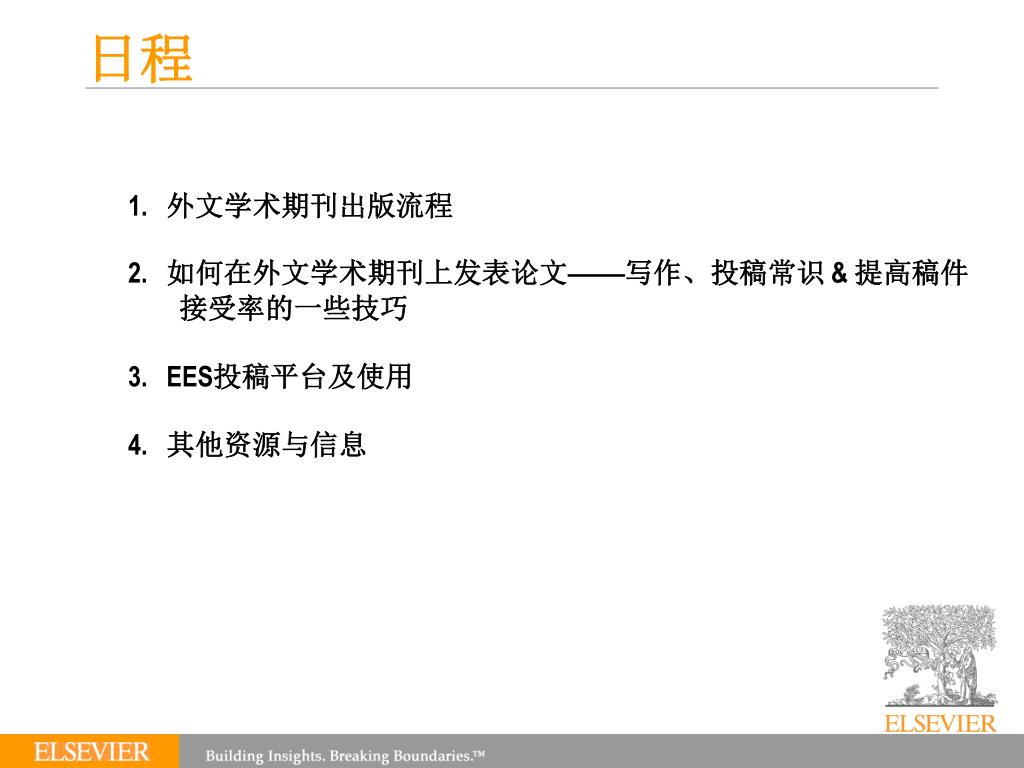 日程

1. 外文学术期刊出版流程

2. 如何在外文学术期刊上发表论文——写作、投稿常识 & 提高稿件接受率的一些技巧

3. EES投稿平台及使用

4. 其他资源与信息

ELSEVIER

ELSEVIER Building Insights. Breaking Boundaries.™